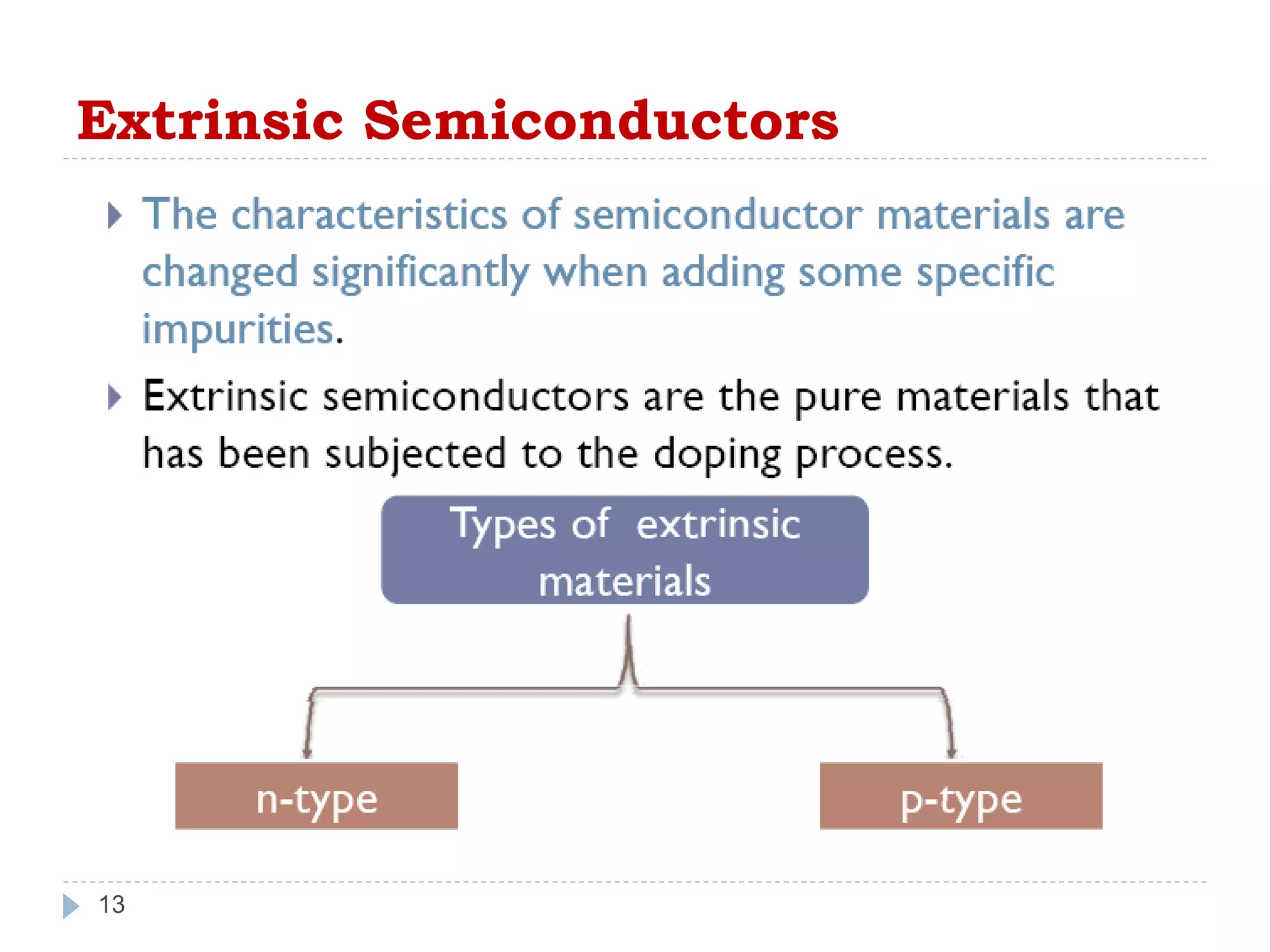 Extrinsic Semiconductors

The characteristics of semiconductor materials are changed significantly when adding some specific impurities.

Extrinsic semiconductors are the pure materials that has been subjected to the doping process.

Types of extrinsic materials

n-type

p-type

13